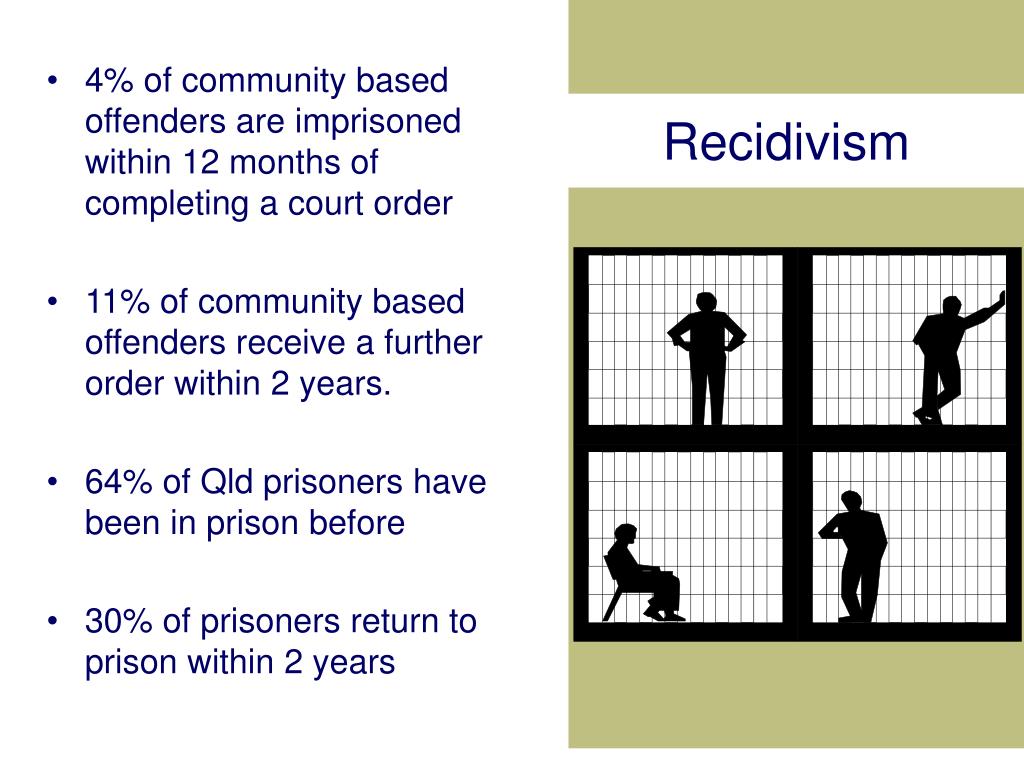 Recidivism

• 4% of community based offenders are imprisoned within 12 months of completing a court order

• 11% of community based offenders receive a further order within 2 years.

• 64% of Qld prisoners have been in prison before

• 30% of prisoners return to prison within 2 years